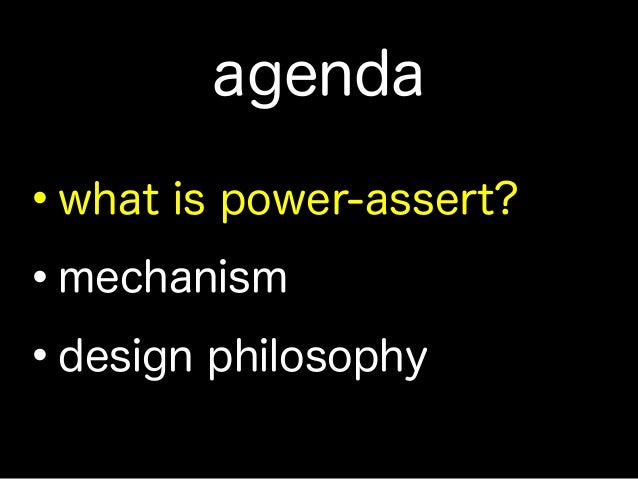 agenda

• what is power-assert?
• mechanism
• design philosophy